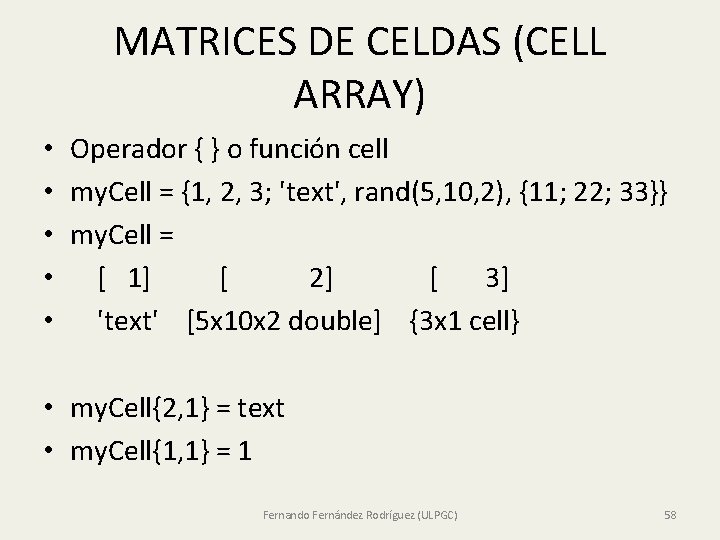 MATRICES DE CELDAS (CELL ARRAY)

• Operador { } o función cell
• myCell = {1, 2, 3; 'text', rand(5,10,2), {11; 22; 33}}
• myCell =
• [ 1] [ 2] [ 3]
• 'text' [5x10x2 double] {3x1 cell}

• myCell{2,1} = text
• myCell{1,1} = 1

Fernando Fernández Rodríguez (ULPGC)

58